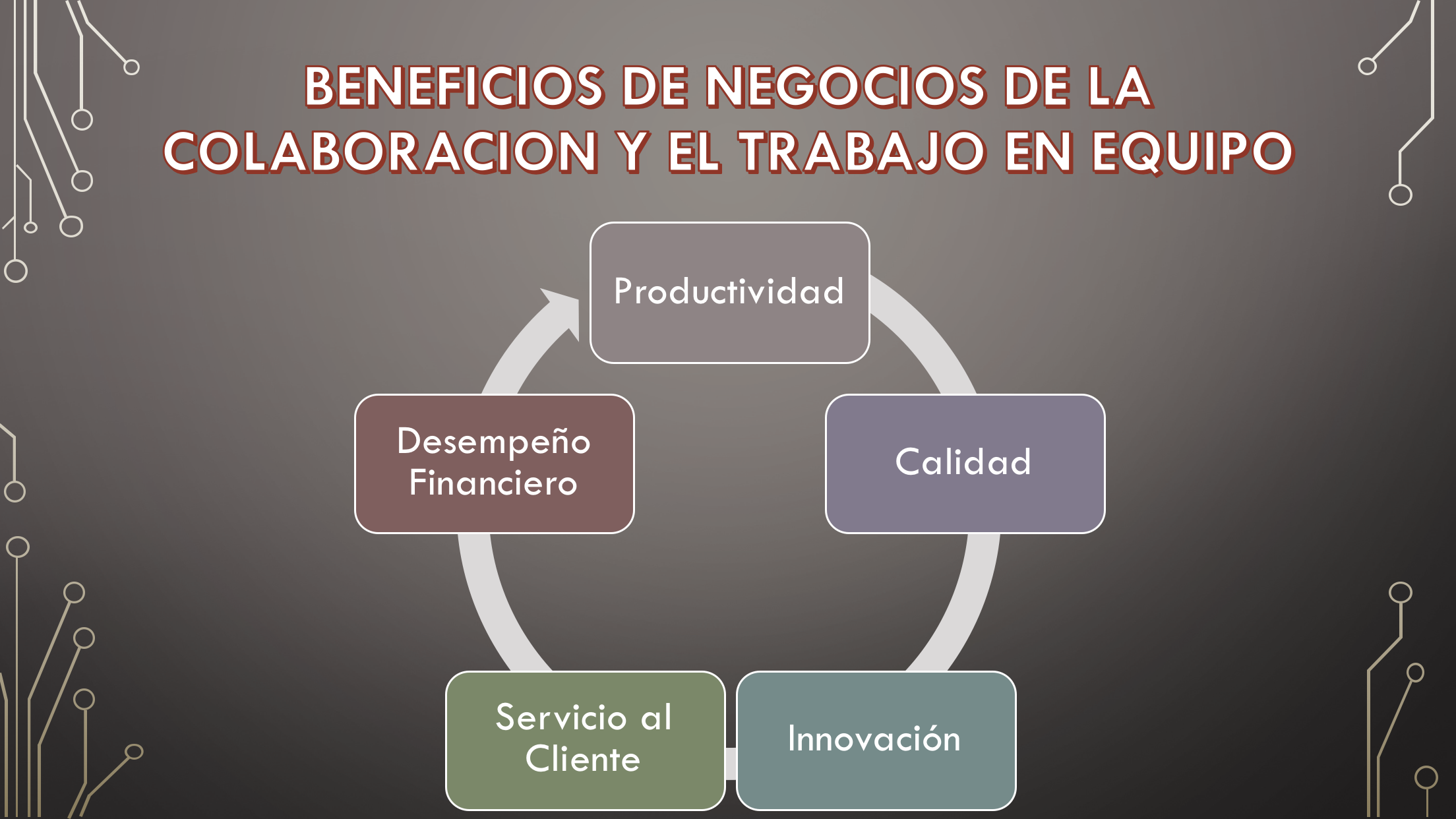 BENEFICIOS DE NEGOCIOS DE LA COLABORACION Y EL TRABAJO EN EQUIPO

Productividad

Calidad

Innovación

Servicio al Cliente

Desempeño Financiero